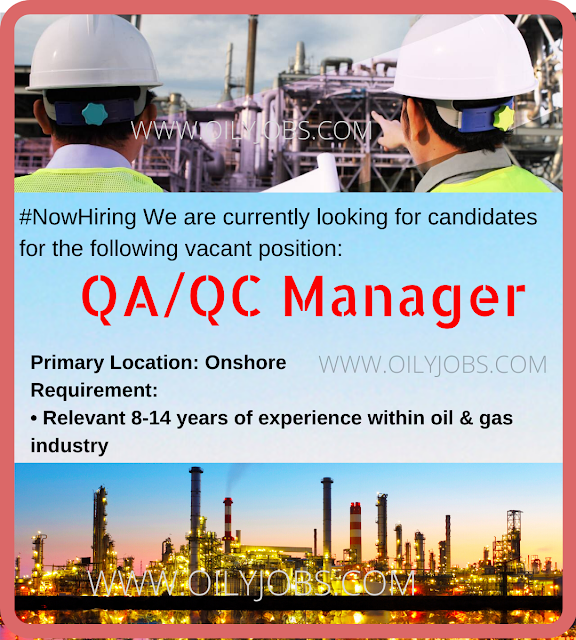 WWW.OILYJOBS.COM

#NowHiring We are currently looking for candidates for the following vacant position:

QA/QC Manager

Primary Location: Onshore

WWW.OILYJOBS.COM

Requirement:

• Relevant 8-14 years of experience within oil & gas industry

WWW.OILYJOBS.COM